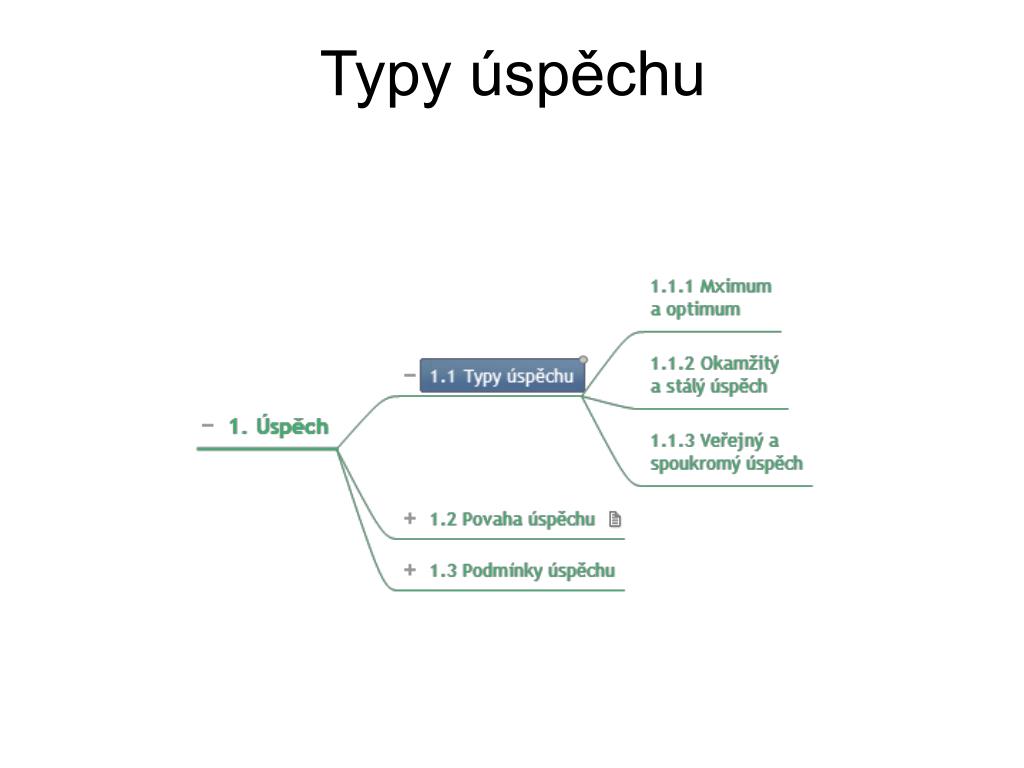 Typy úspěchu

− 1. Úspěch

− 1.1 Typy úspěchu

1.1.1 Mximum a optimum

1.1.2 Okamžitý a stálý úspěch

1.1.3 Veřejný a spoukromý úspěch

+ 1.2 Povaha úspěchu

+ 1.3 Podmínky úspěchu